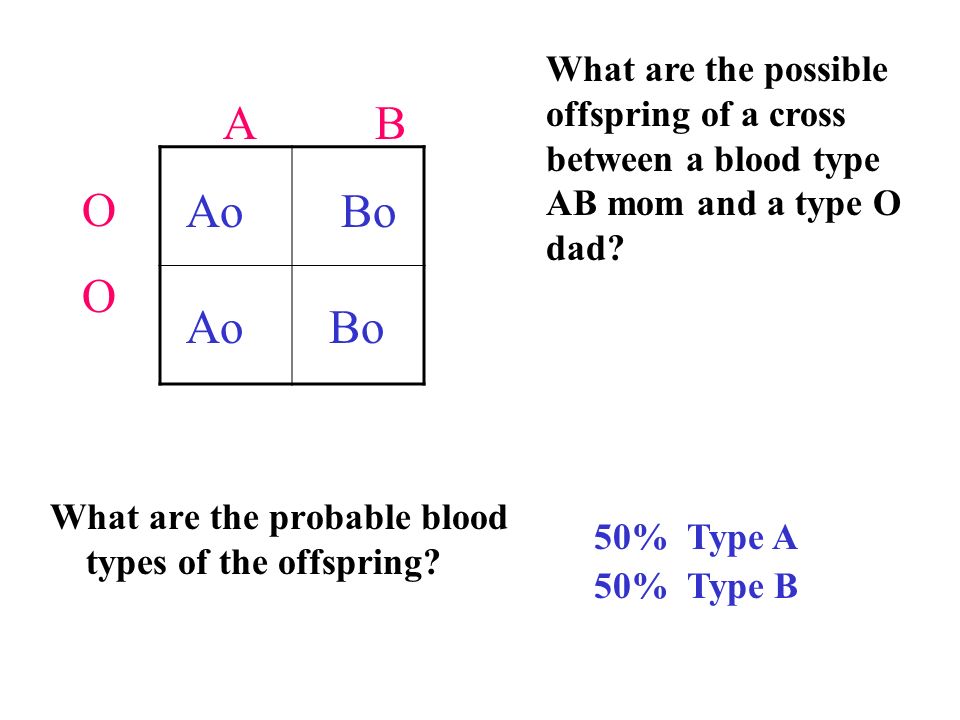 What are the possible offspring of a cross between a blood type AB mom and a type O dad?

| | A | B |
|---|---|---|
| O | Ao | Bo |
| O | Ao | Bo |

What are the probable blood types of the offspring?

50% Type A
50% Type B